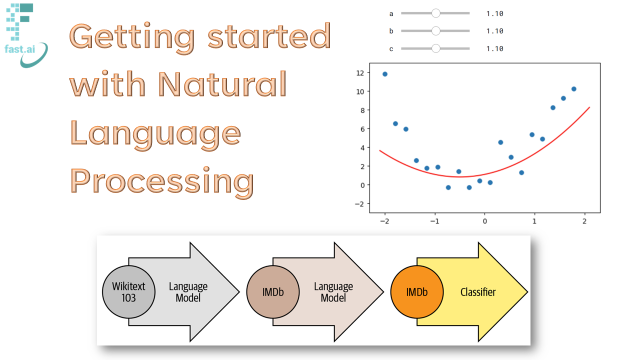 fast.ai

Getting started with Natural Language Processing

a 1.10
b 1.10
c 1.10

12
10
8
6
4
2
0
−2

−2 −1 0 1 2

Wikitext 103
Language Model

IMDb
Language Model

IMDb
Classifier